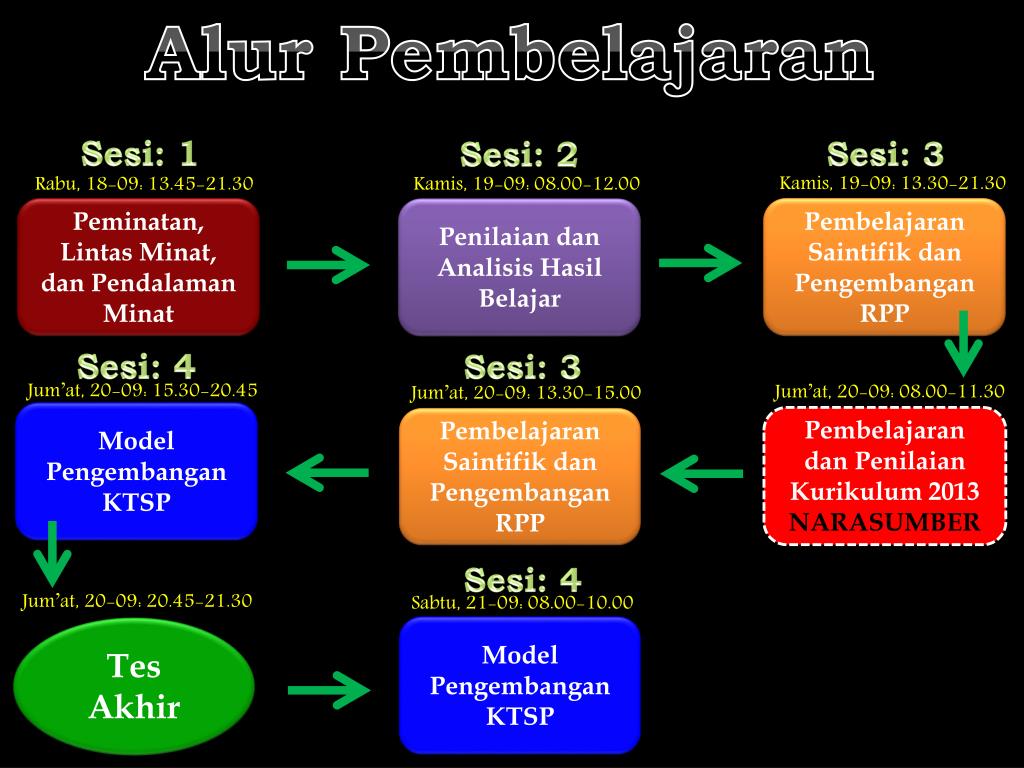 Alur Pembelajaran

Sesi: 1
Rabu, 18-09: 13.45-21.30

Peminatan, Lintas Minat, dan Pendalaman Minat

Sesi: 2
Kamis, 19-09: 08.00-12.00

Penilaian dan Analisis Hasil Belajar

Sesi: 3
Kamis, 19-09: 13.30-21.30

Pembelajaran Saintifik dan Pengembangan RPP

Jum'at, 20-09: 08.00-11.30

Pembelajaran dan Penilaian Kurikulum 2013
NARASUMBER

Sesi: 3
Jum'at, 20-09: 13.30-15.00

Pembelajaran Saintifik dan Pengembangan RPP

Sesi: 4
Jum'at, 20-09: 15.30-20.45

Model Pengembangan KTSP

Jum'at, 20-09: 20.45-21.30

Tes Akhir

Sesi: 4
Sabtu, 21-09: 08.00-10.00

Model Pengembangan KTSP